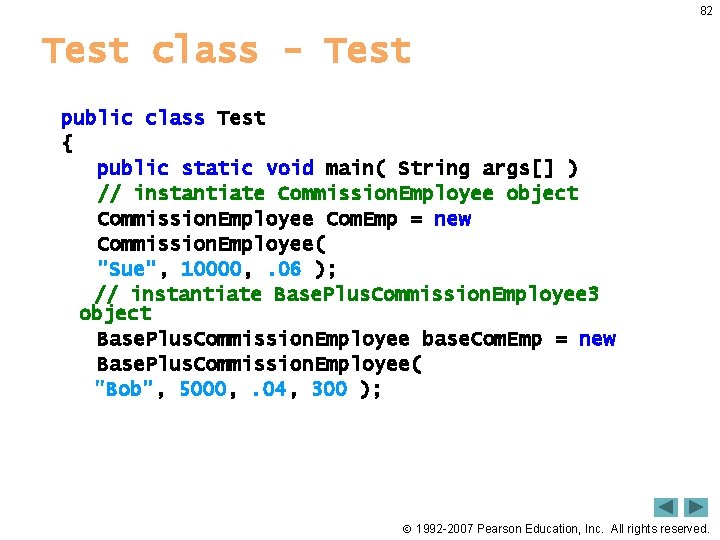 82

Test class - Test

public class Test
{
public static void main( String args[] )
// instantiate CommissionEmployee object
CommissionEmployee ComEmp = new CommissionEmployee(
"Sue", 10000, .06 );
// instantiate BasePlusCommissionEmployee3 object
BasePlusCommissionEmployee baseComEmp = new BasePlusCommissionEmployee(
"Bob", 5000, .04, 300 );

© 1992-2007 Pearson Education, Inc. All rights reserved.